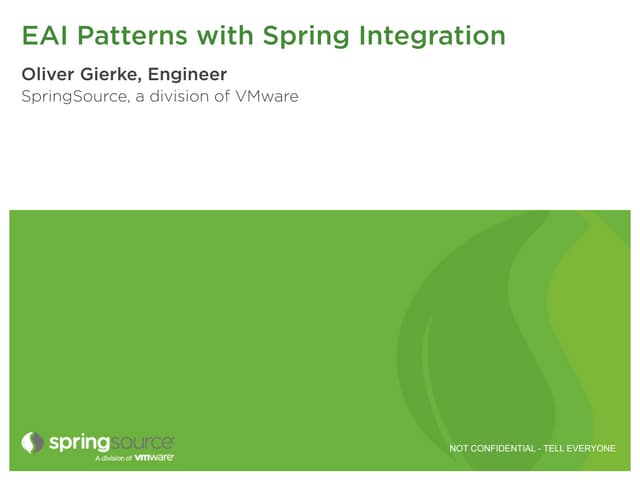 EAI Patterns with Spring Integration

Oliver Gierke, Engineer
SpringSource, a division of VMware

springsource
A division of vmware

NOT CONFIDENTIAL - TELL EVERYONE